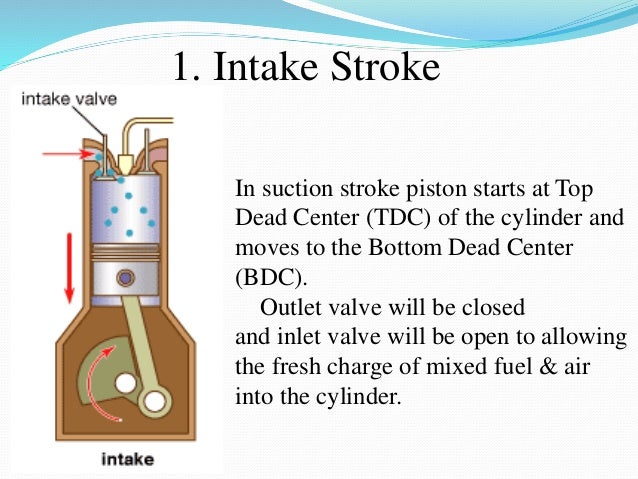 1. Intake Stroke

intake valve

intake

In suction stroke piston starts at Top Dead Center (TDC) of the cylinder and moves to the Bottom Dead Center (BDC).

Outlet valve will be closed and inlet valve will be open to allowing the fresh charge of mixed fuel & air into the cylinder.